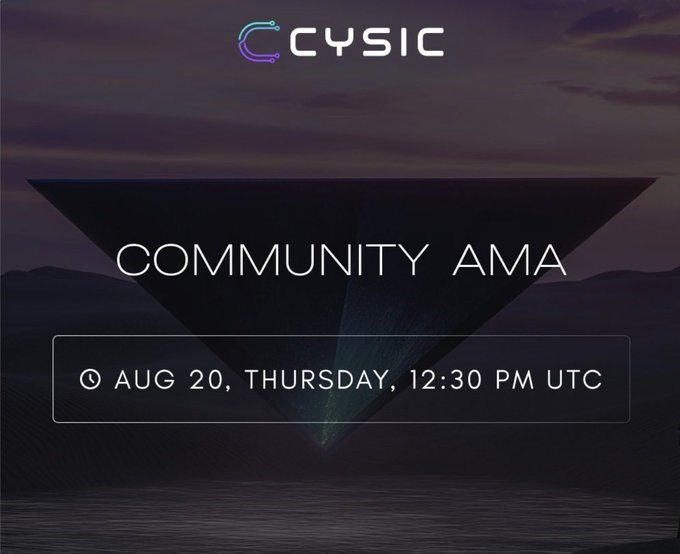 CYSIC

COMMUNITY AMA

AUG 20, THURSDAY, 12:30 PM UTC